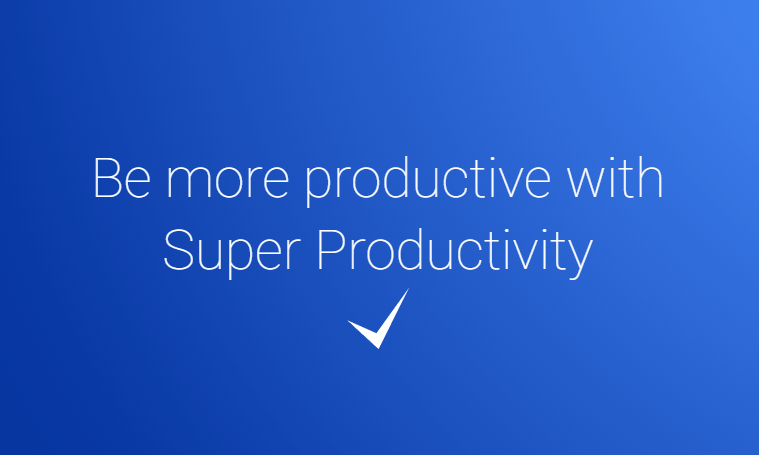 Be more productive with Super Productivity